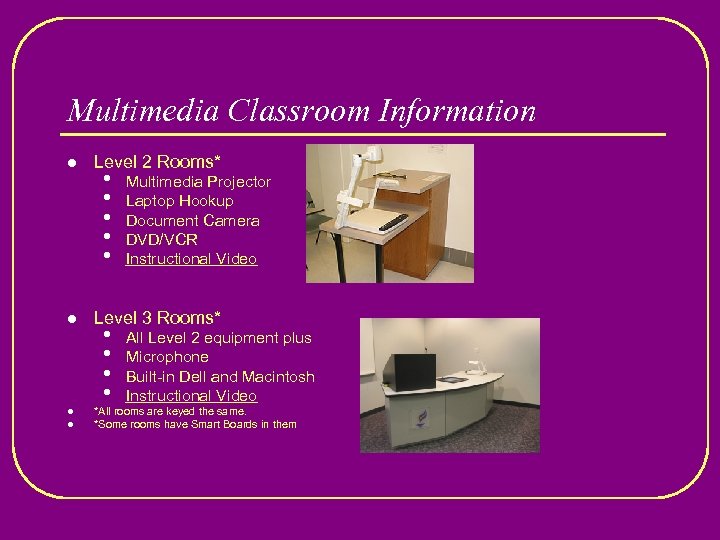 Multimedia Classroom Information

- Level 2 Rooms*
  - Multimedia Projector
  - Laptop Hookup
  - Document Camera
  - DVD/VCR
  - Instructional Video

- Level 3 Rooms*
  - All Level 2 equipment plus
  - Microphone
  - Built-in Dell and Macintosh
  - Instructional Video
- *All rooms are keyed the same.
- *Some rooms have Smart Boards in them